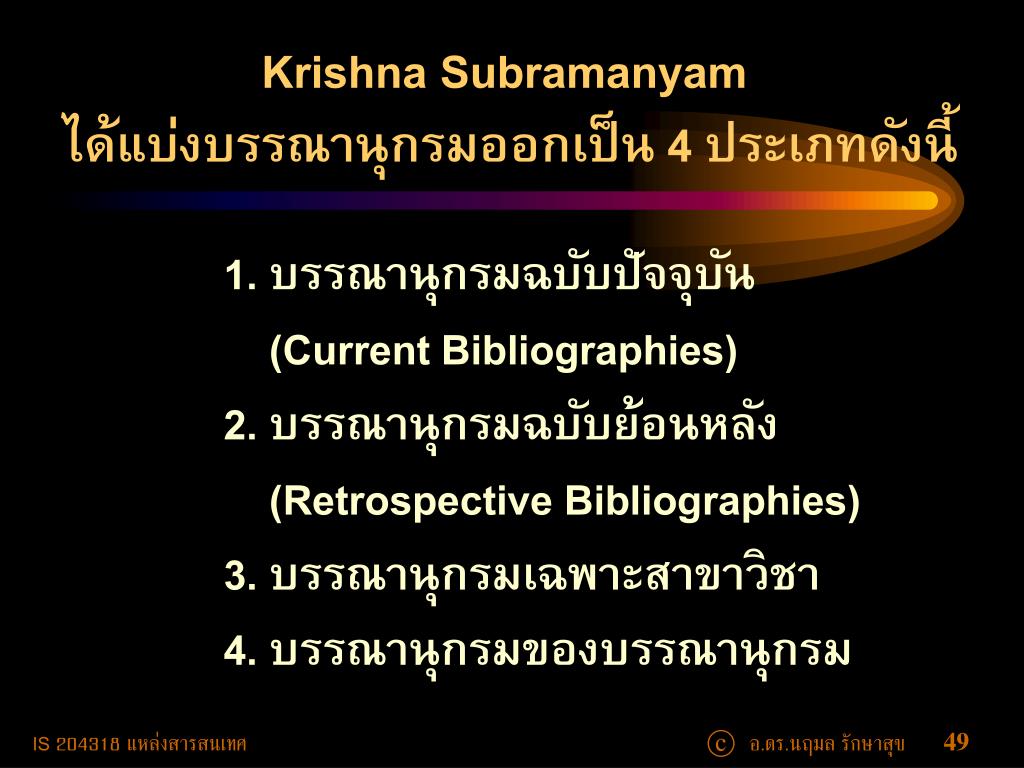 Krishna Subramanyam
ได้แบ่งบรรณานุกรมออกเป็น 4 ประเภทดังนี้

1. บรรณานุกรมฉบับปัจจุบัน
(Current Bibliographies)
2. บรรณานุกรมฉบับย้อนหลัง
(Retrospective Bibliographies)
3. บรรณานุกรมเฉพาะสาขาวิชา
4. บรรณานุกรมของบรรณานุกรม

IS 204318 แหล่งสารสนเทศ

ⓒ อ.ดร.นฤมล รักษาสุข 49